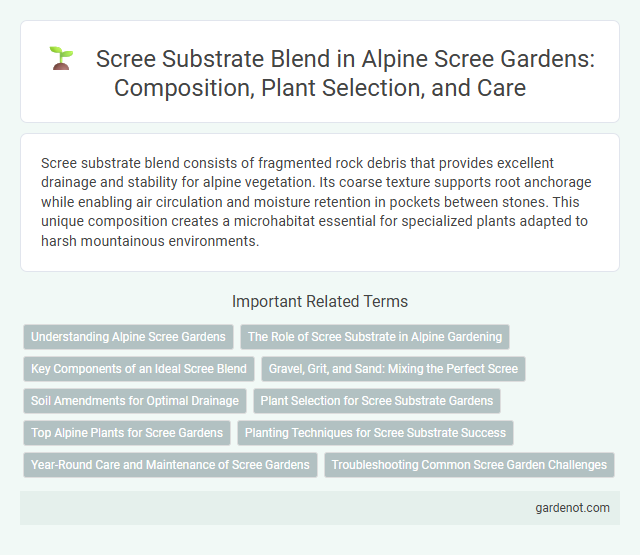 Scree Substrate Blend in Alpine Scree Gardens: Composition, Plant Selection, and Care

Scree substrate blend consists of fragmented rock debris that provides excellent drainage and stability for alpine vegetation. Its coarse texture supports root anchorage while enabling air circulation and moisture retention in pockets between stones. This unique composition creates a microhabitat essential for specialized plants adapted to harsh mountainous environments.

Important Related Terms

Understanding Alpine Scree Gardens

The Role of Scree Substrate in Alpine Gardening

Key Components of an Ideal Scree Blend

Gravel, Grit, and Sand: Mixing the Perfect Scree

Soil Amendments for Optimal Drainage

Plant Selection for Scree Substrate Gardens

Top Alpine Plants for Scree Gardens

Planting Techniques for Scree Substrate Success

Year-Round Care and Maintenance of Scree Gardens

Troubleshooting Common Scree Garden Challenges

gardenot.com